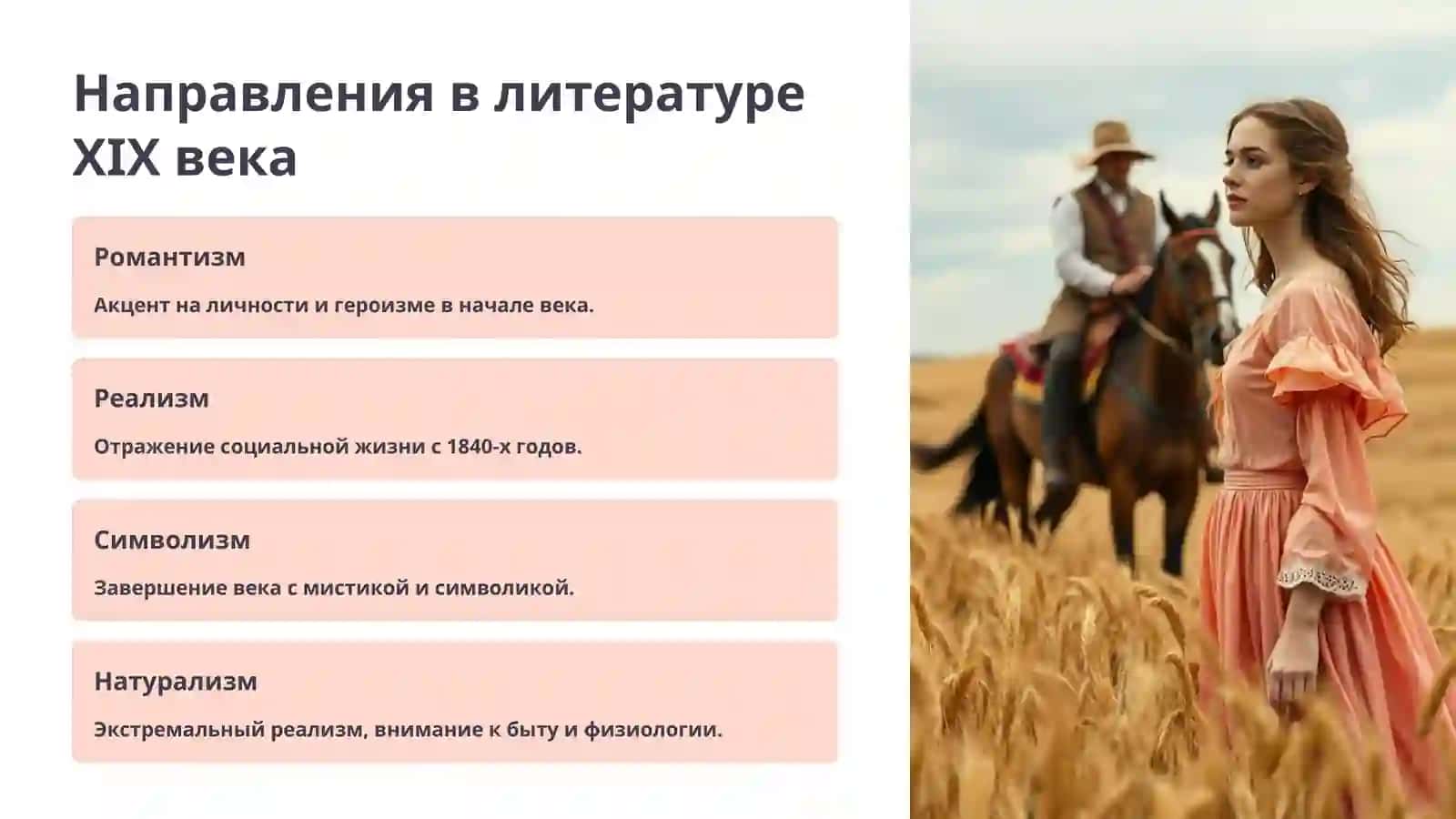 Направления в литературе XIX века

Романтизм

Акцент на личности и героизме в начале века.

Реализм

Отражение социальной жизни с 1840-х годов.

Символизм

Завершение века с мистикой и символикой.

Натурализм

Экстремальный реализм, внимание к быту и физиологии.